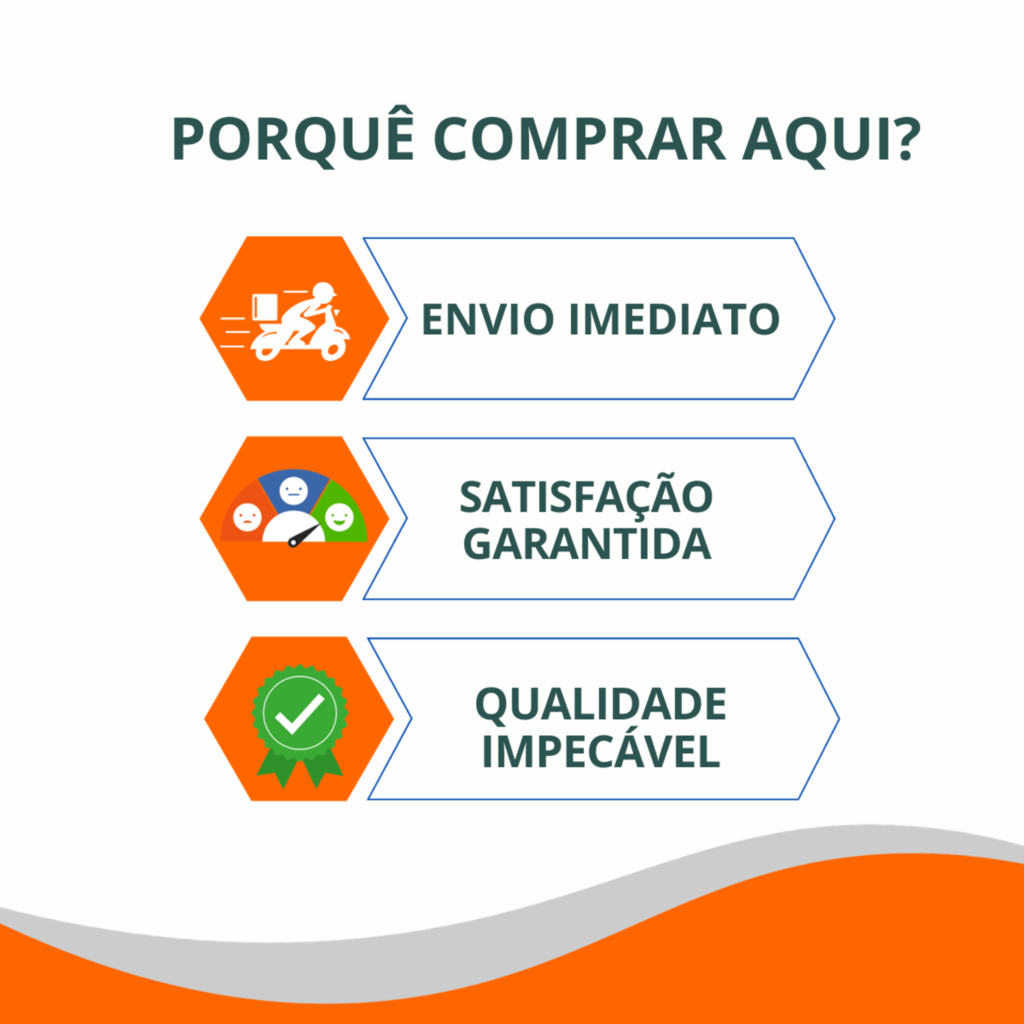 PORQUÊ COMPRAR AQUI?

ENVIO IMEDIATO

SATISFAÇÃO GARANTIDA

QUALIDADE IMPECÁVEL